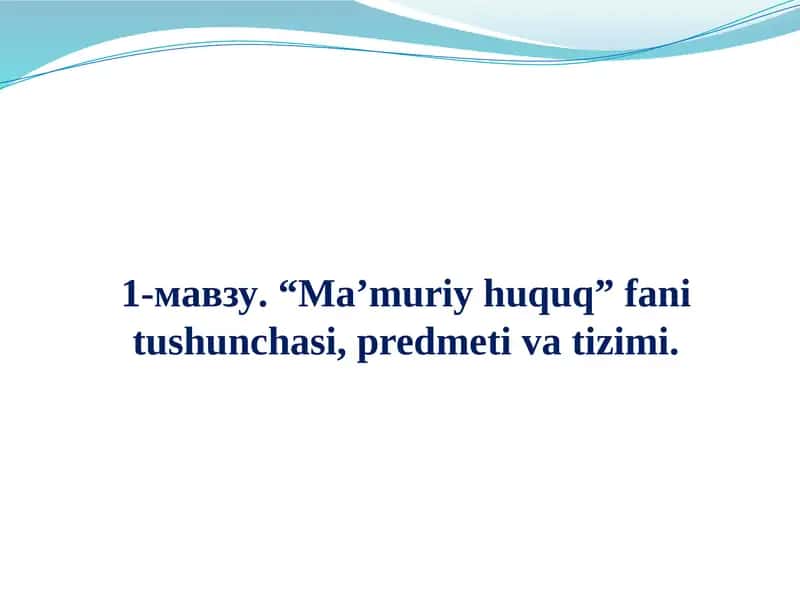 1-мавзу. “Ma’muriy huquq” fani tushunchasi, predmeti va tizimi.